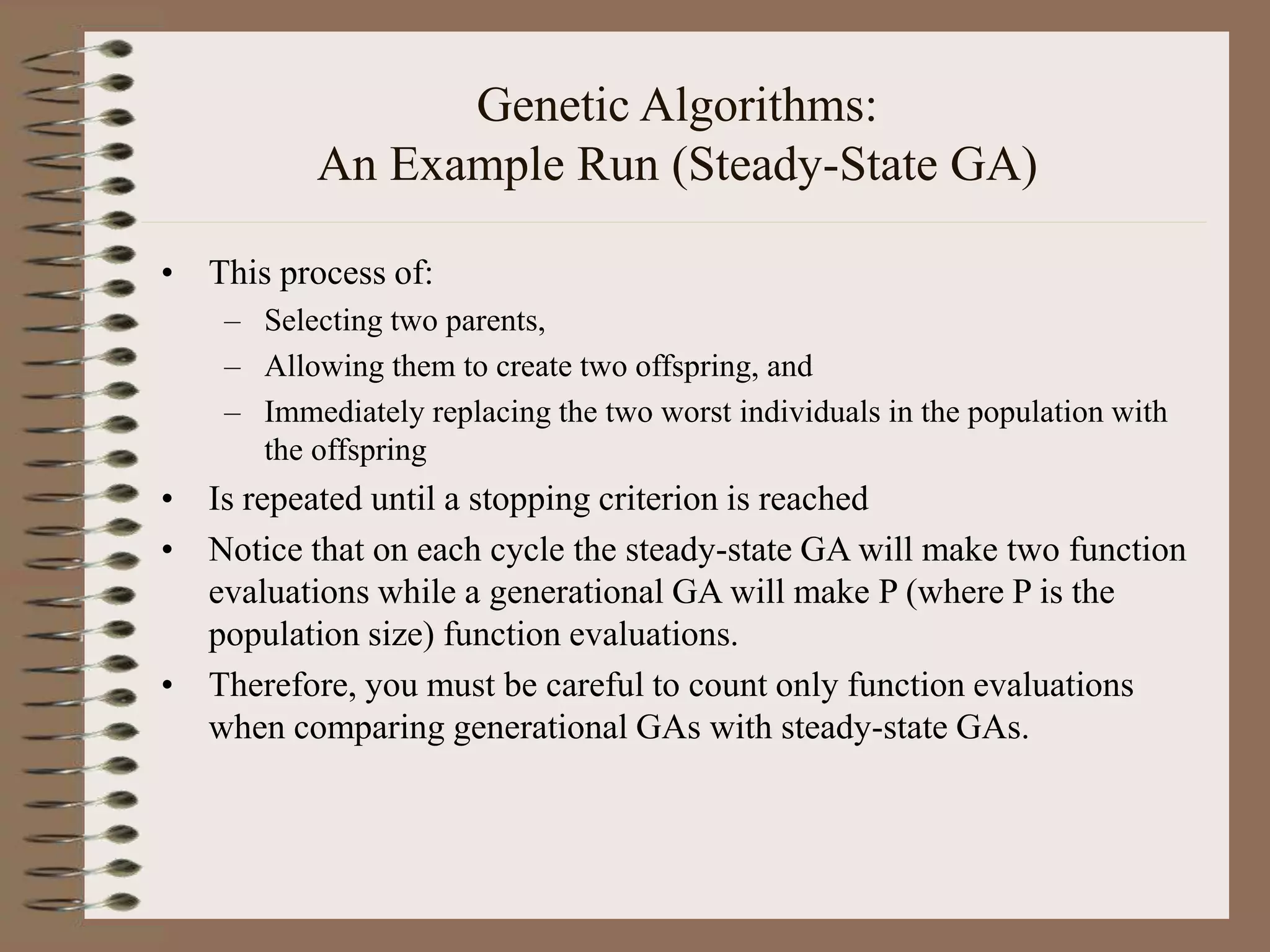 Genetic Algorithms:
An Example Run (Steady-State GA)

• This process of:
– Selecting two parents,
– Allowing them to create two offspring, and
– Immediately replacing the two worst individuals in the population with the offspring
• Is repeated until a stopping criterion is reached
• Notice that on each cycle the steady-state GA will make two function evaluations while a generational GA will make P (where P is the population size) function evaluations.
• Therefore, you must be careful to count only function evaluations when comparing generational GAs with steady-state GAs.